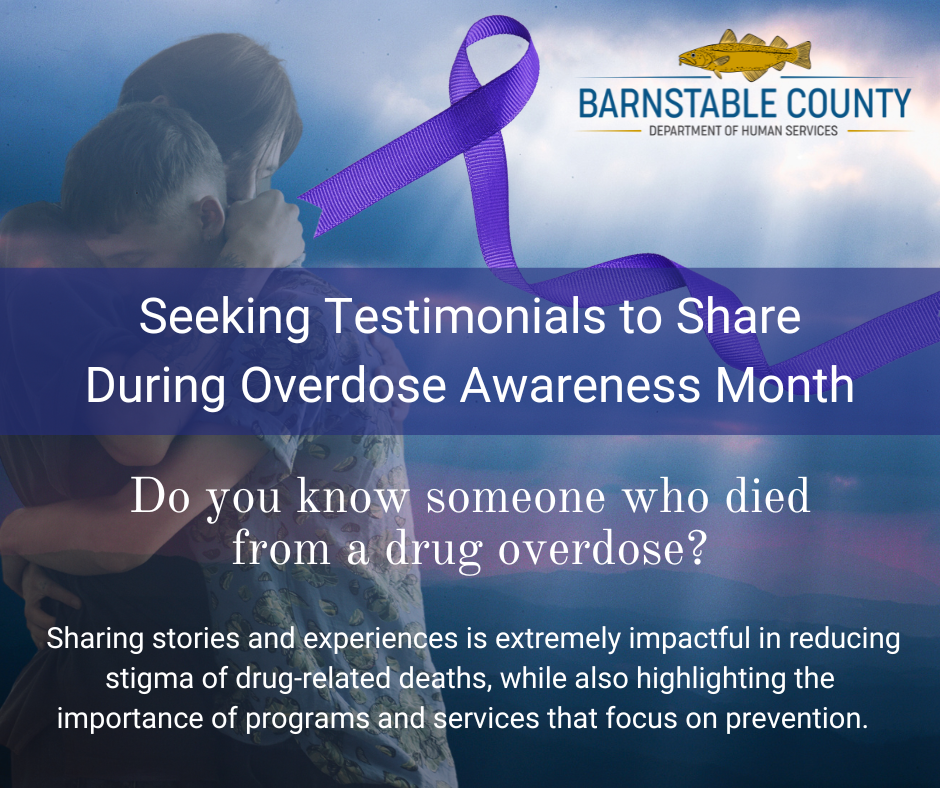 BARNSTABLE COUNTY
DEPARTMENT OF HUMAN SERVICES

Seeking Testimonials to Share During Overdose Awareness Month

Do you know someone who died from a drug overdose?

Sharing stories and experiences is extremely impactful in reducing stigma of drug-related deaths, while also highlighting the importance of programs and services that focus on prevention.